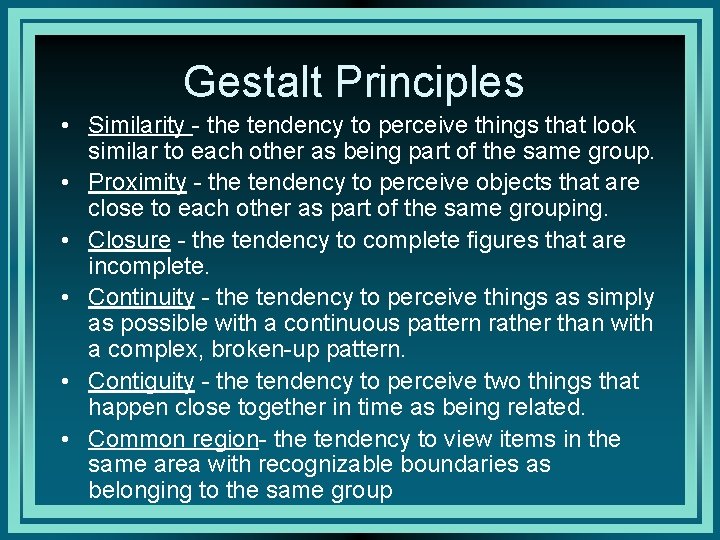 Gestalt Principles

• Similarity - the tendency to perceive things that look similar to each other as being part of the same group.
• Proximity - the tendency to perceive objects that are close to each other as part of the same grouping.
• Closure - the tendency to complete figures that are incomplete.
• Continuity - the tendency to perceive things as simply as possible with a continuous pattern rather than with a complex, broken-up pattern.
• Contiguity - the tendency to perceive two things that happen close together in time as being related.
• Common region- the tendency to view items in the same area with recognizable boundaries as belonging to the same group